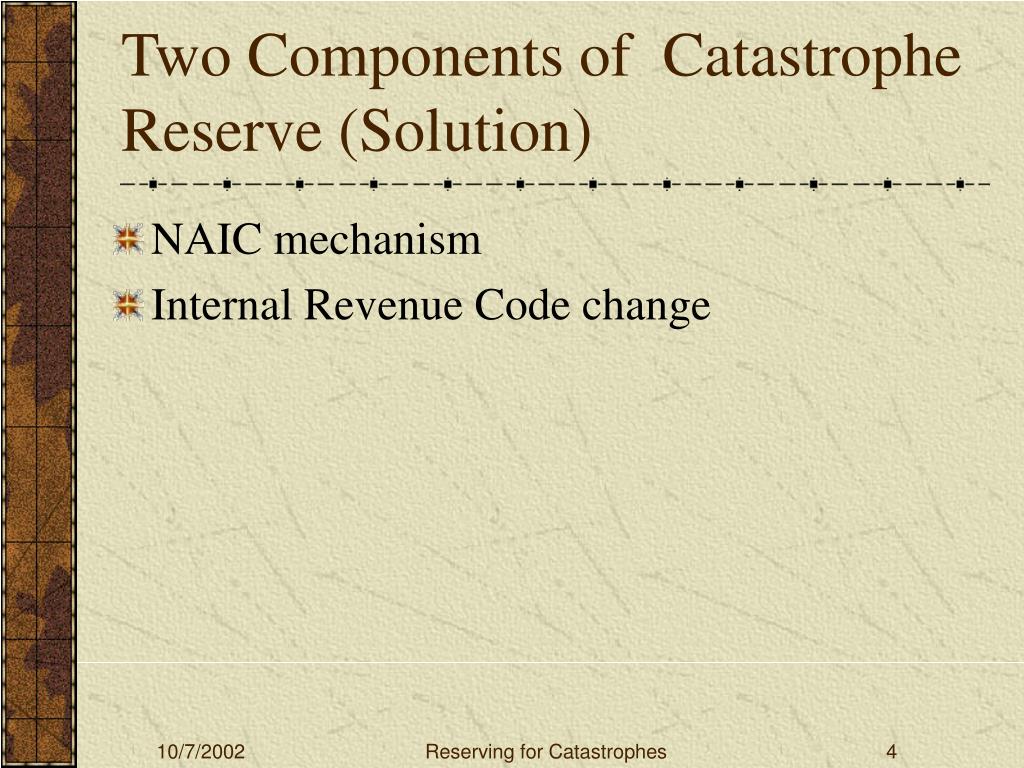 Two Components of Catastrophe Reserve (Solution)

NAIC mechanism

Internal Revenue Code change

10/7/2002

Reserving for Catastrophes

4